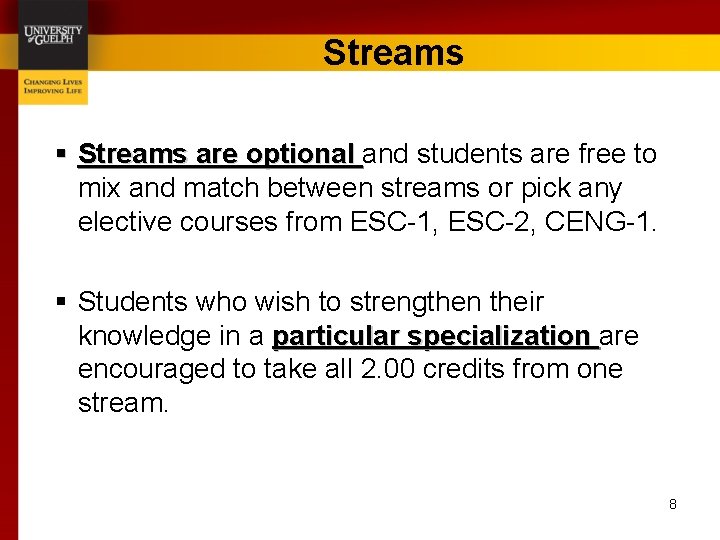 UNIVERSITY of GUELPH

CHANGING LIVES
IMPROVING LIFE

Streams

▪ Streams are optional and students are free to mix and match between streams or pick any elective courses from ESC-1, ESC-2, CENG-1.

▪ Students who wish to strengthen their knowledge in a particular specialization are encouraged to take all 2.00 credits from one stream.

8